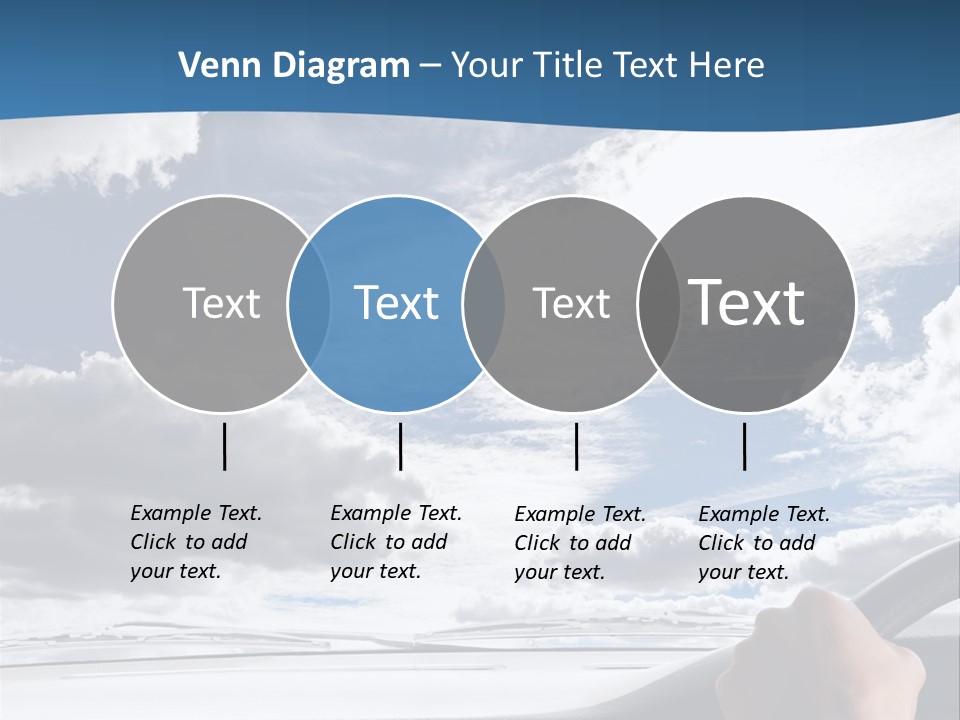 Venn Diagram – Your Title Text Here

Text

Text

Text

Text

Example Text. Click to add your text.

Example Text. Click to add your text.

Example Text. Click to add your text.

Example Text. Click to add your text.